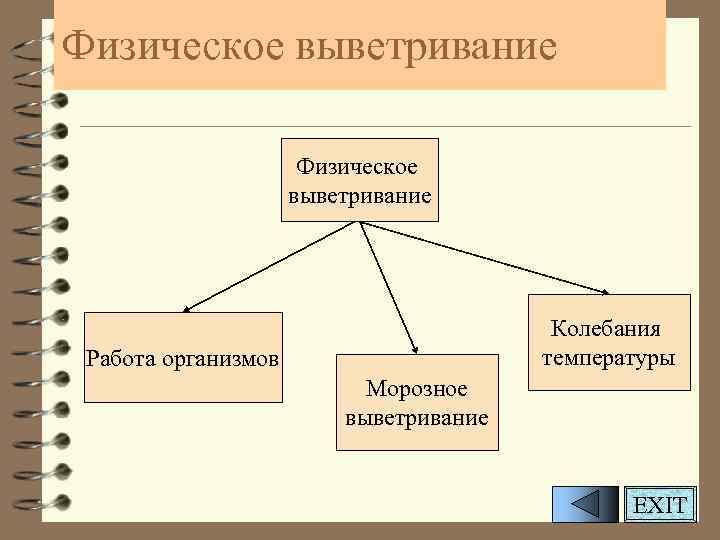 Физическое выветривание

Физическое выветривание

Работа организмов

Морозное выветривание

Колебания температуры

EXIT